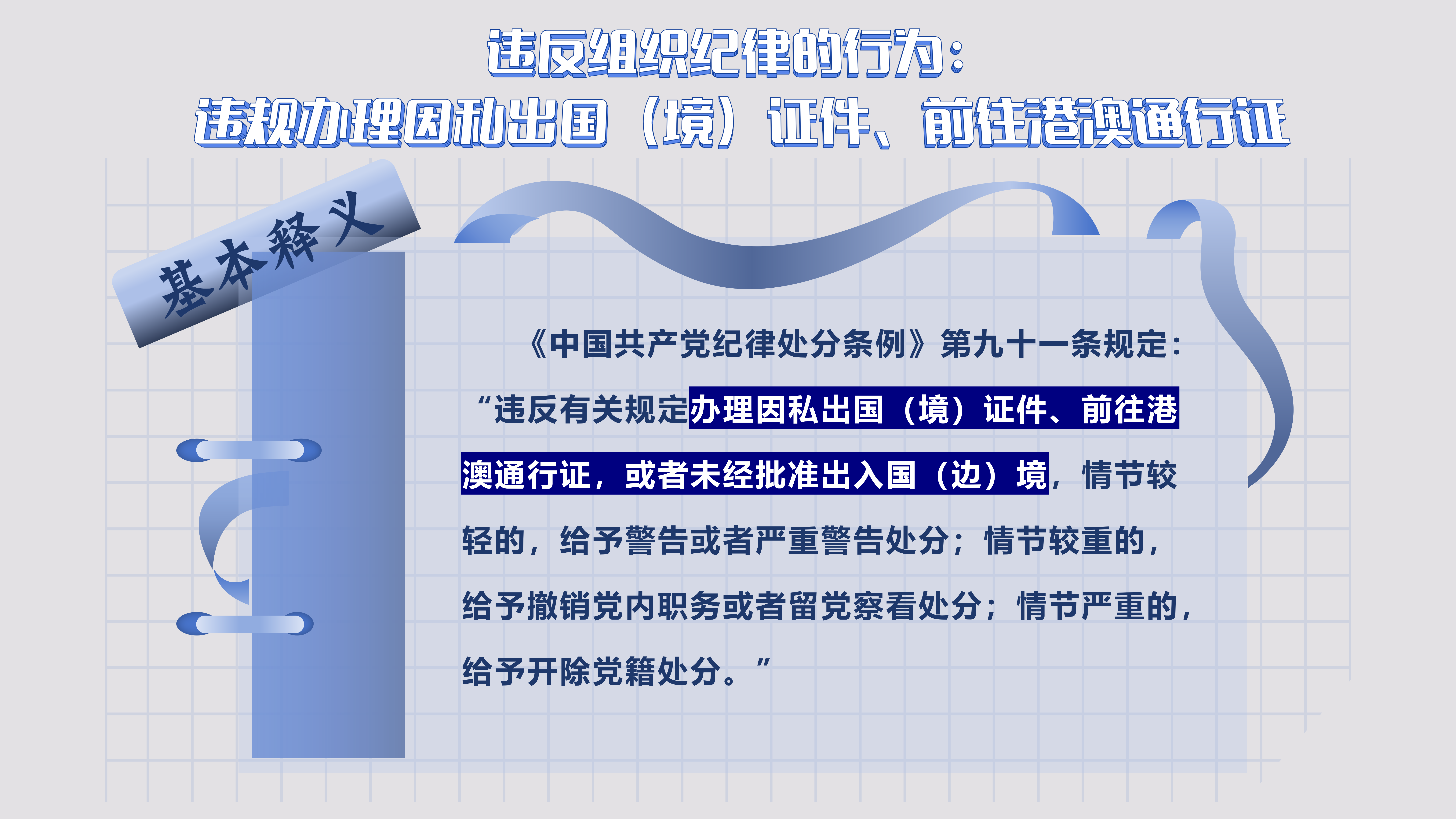 违反组织纪律的行为：
违规办理因私出国（境）证件、前往港澳通行证

基本释义

《中国共产党纪律处分条例》第九十一条规定：“违反有关规定办理因私出国（境）证件、前往港澳通行证，或者未经批准出入国（边）境，情节较轻的，给予警告或者严重警告处分；情节较重的，给予撤销党内职务或者留党察看处分；情节严重的，给予开除党籍处分。”